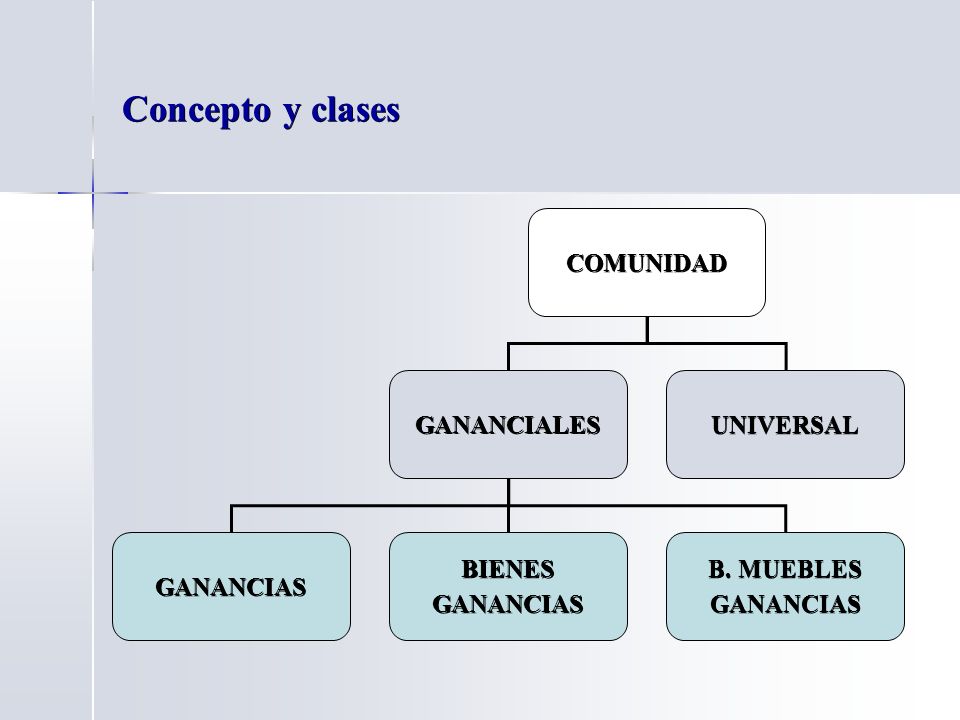 Concepto y clases

COMUNIDAD

GANANCIALES

UNIVERSAL

GANANCIAS

BIENES GANANCIAS

B. MUEBLES GANANCIAS